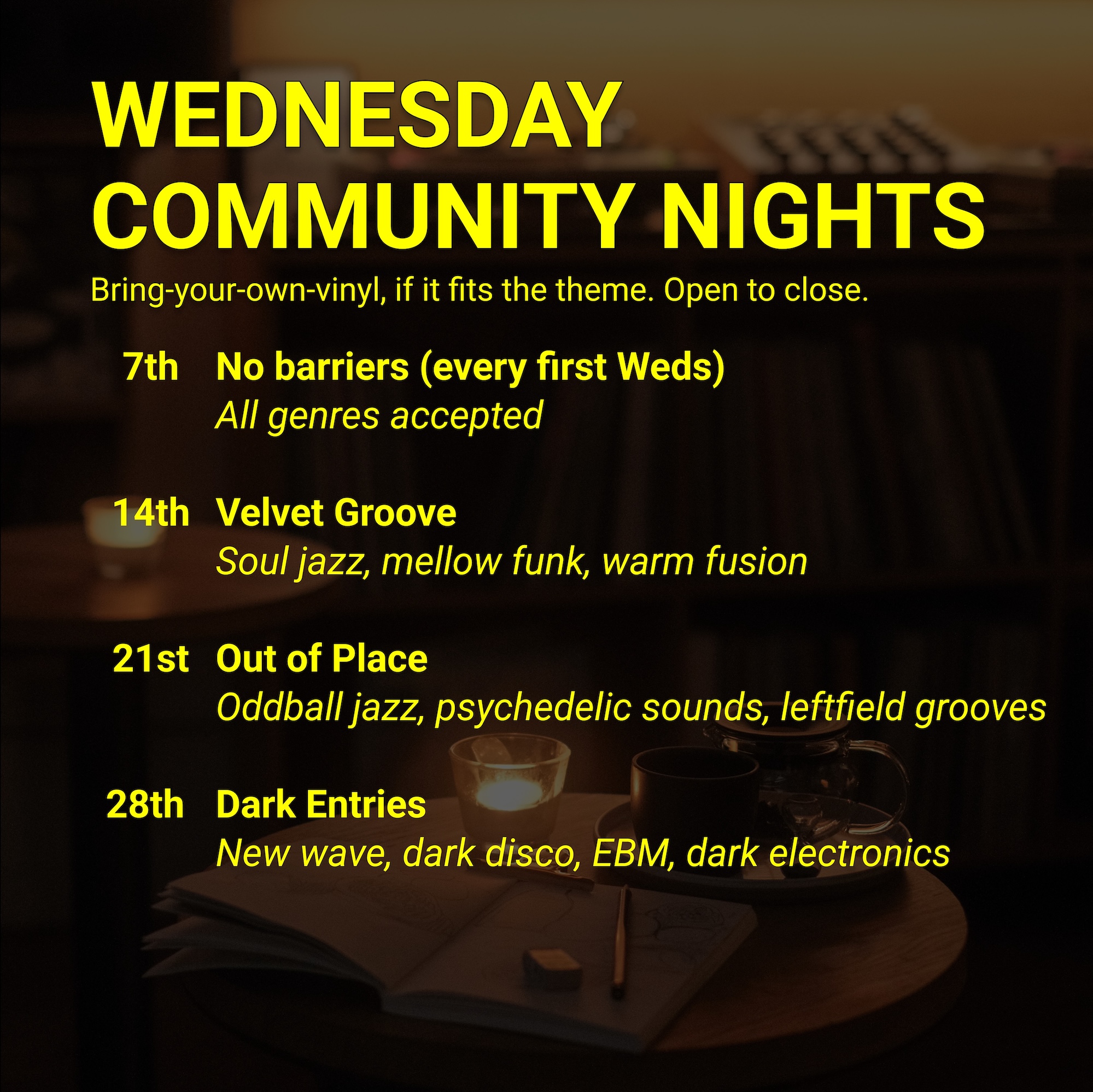 WEDNESDAY
COMMUNITY NIGHTS

Bring-your-own-vinyl, if it fits the theme. Open to close.

7th No barriers (every first Weds)
All genres accepted

14th Velvet Groove
Soul jazz, mellow funk, warm fusion

21st Out of Place
Oddball jazz, psychedelic sounds, leftfield grooves

28th Dark Entries
New wave, dark disco, EBM, dark electronics